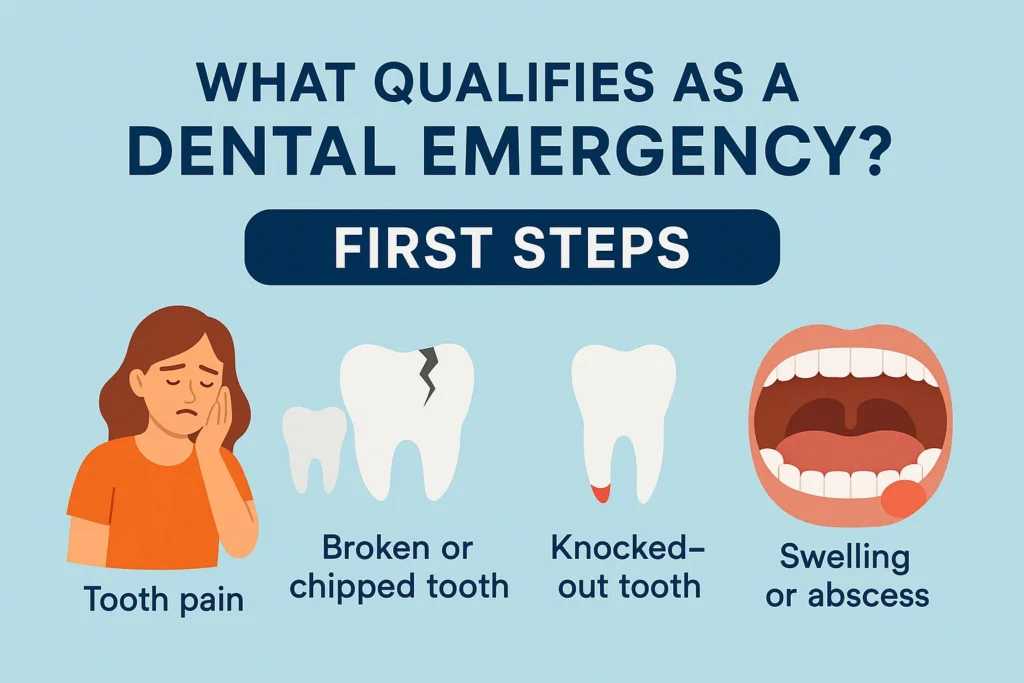 WHAT QUALIFIES AS A
DENTAL EMERGENCY?

FIRST STEPS

Tooth pain

Broken or chipped tooth

Knocked-out tooth

Swelling or abscess